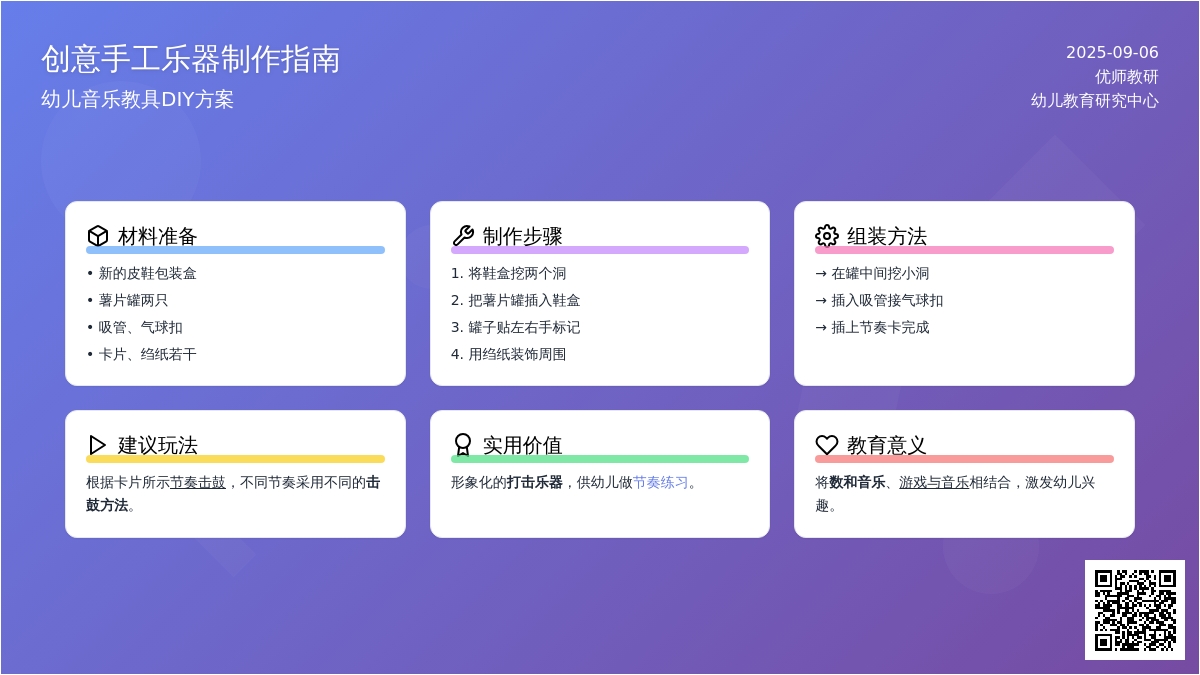 创意手工乐器制作指南
幼儿音乐教具DIY方案

2025-09-06
优师教研
幼儿教育研究中心

材料准备
• 新的皮鞋包装盒
• 薯片罐两只
• 吸管、气球扣
• 卡片、绉纸若干

制作步骤
1. 将鞋盒挖两个洞
2. 把薯片罐插入鞋盒
3. 罐子贴左右手标记
4. 用绉纸装饰周围

组装方法
→ 在罐中间挖小洞
→ 插入吸管接气球扣
→ 插上节奏卡完成

建议玩法
根据卡片所示节奏击鼓，不同节奏采用不同的击鼓方法。

实用价值
形象化的打击乐器，供幼儿做节奏练习。

教育意义
将数和音乐、游戏与音乐相结合，激发幼儿兴趣。